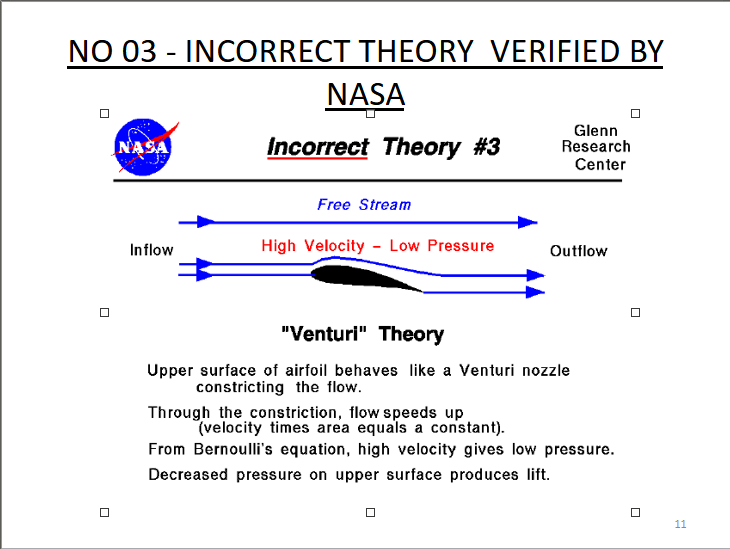 NO 03 - INCORRECT THEORY VERIFIED BY NASA

NASA

Incorrect Theory #3

Glenn Research Center

Free Stream

Inflow

High Velocity – Low Pressure

Outflow

"Venturi" Theory

Upper surface of airfoil behaves like a Venturi nozzle constricting the flow.

Through the constriction, flow speeds up (velocity times area equals a constant).

From Bernoulli's equation, high velocity gives low pressure.

Decreased pressure on upper surface produces lift.

11